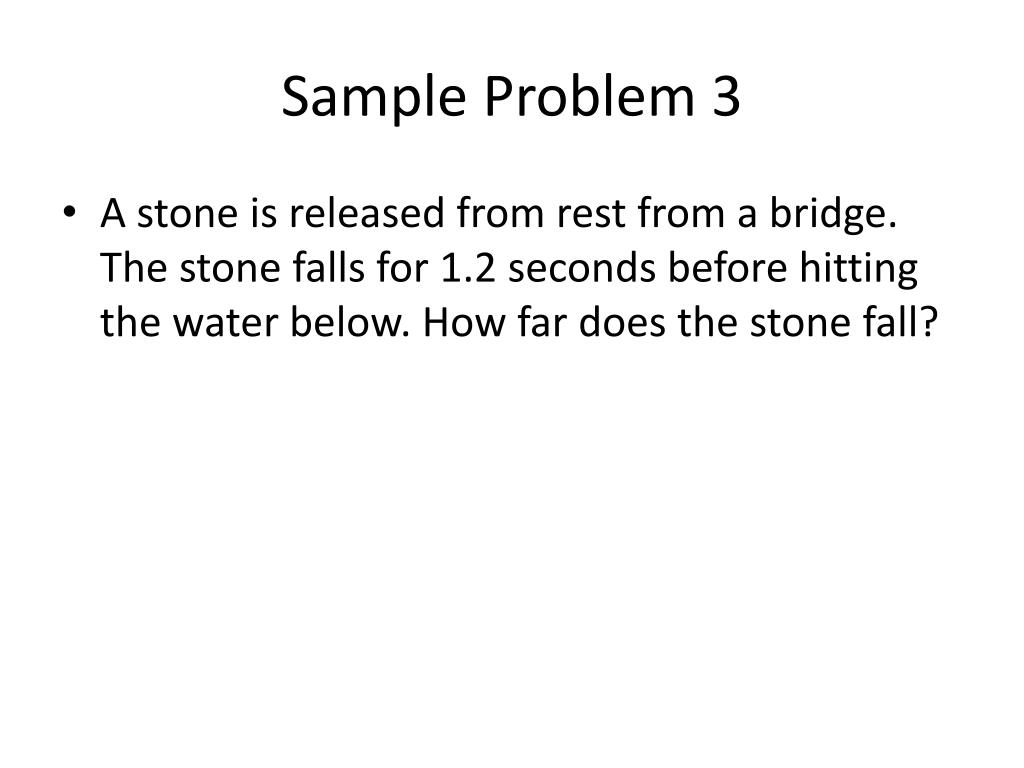 Sample Problem 3

• A stone is released from rest from a bridge. The stone falls for 1.2 seconds before hitting the water below. How far does the stone fall?